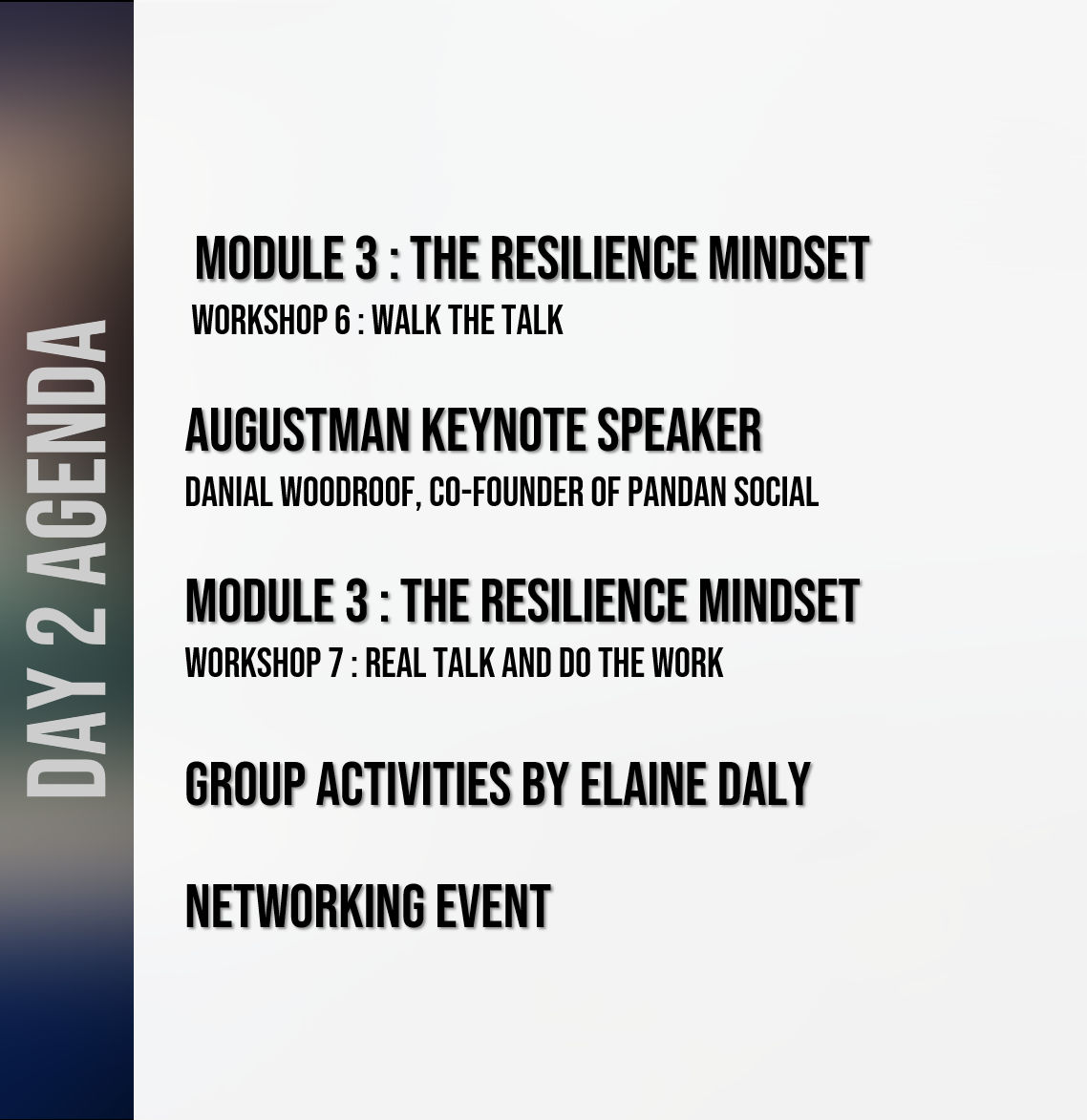 DAY 2 AGENDA

MODULE 3 : THE RESILIENCE MINDSET
WORKSHOP 6 : WALK THE TALK

AUGUSTMAN KEYNOTE SPEAKER
DANIAL WOODROOF, CO-FOUNDER OF PANDAN SOCIAL

MODULE 3 : THE RESILIENCE MINDSET
WORKSHOP 7 : REAL TALK AND DO THE WORK

GROUP ACTIVITIES BY ELAINE DALY

NETWORKING EVENT